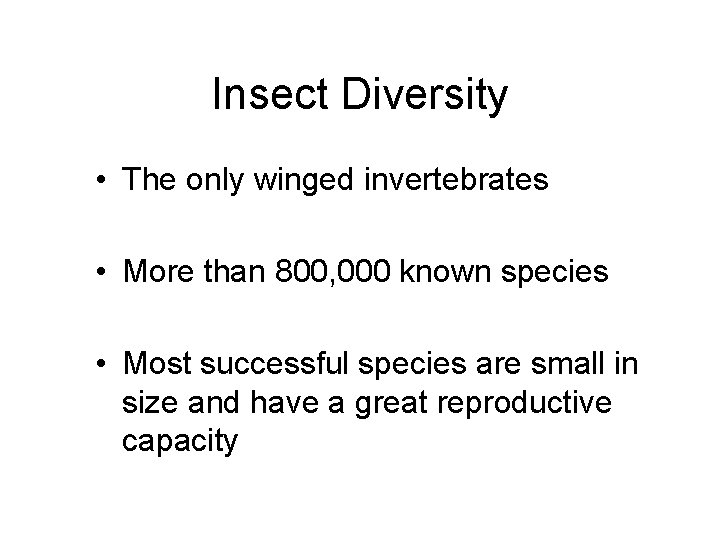 Insect Diversity

• The only winged invertebrates

• More than 800,000 known species

• Most successful species are small in size and have a great reproductive capacity